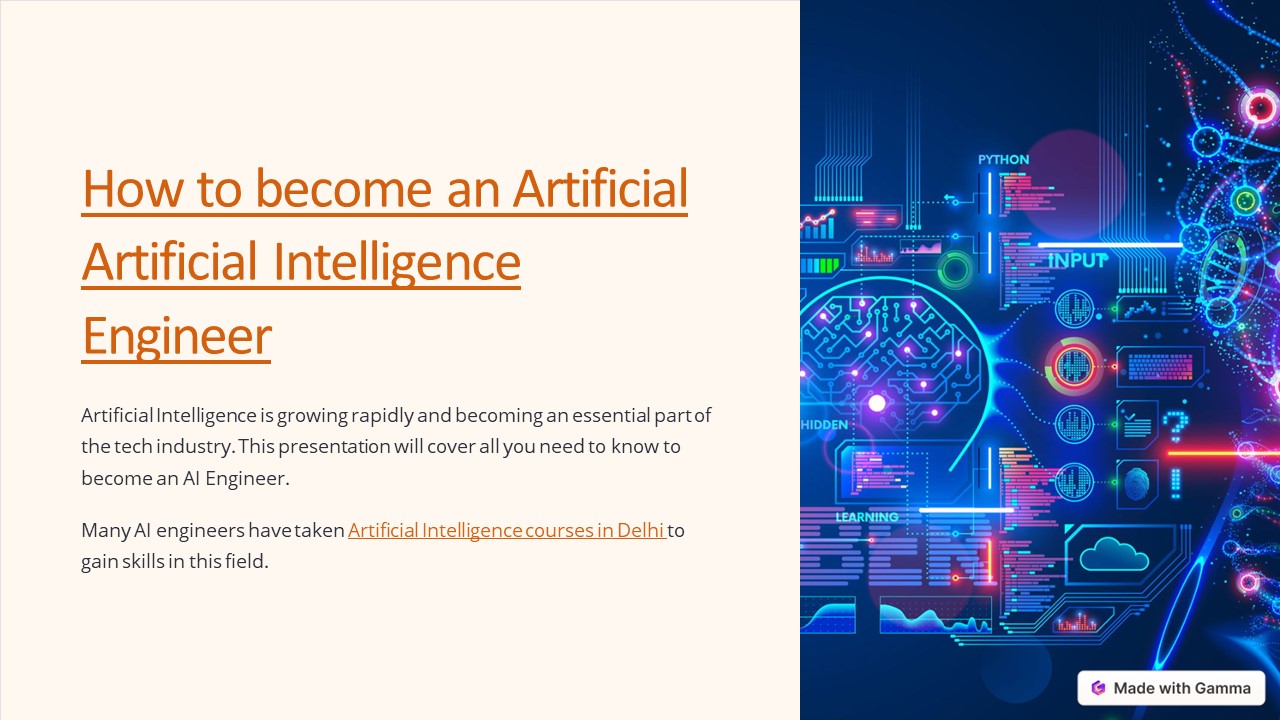 How to become an Artificial Artificial Intelligence Engineer

Artificial Intelligence is growing rapidly and becoming an essential part of the tech industry. This presentation will cover all you need to know to become an AI Engineer.

Many AI engineers have taken Artificial Intelligence courses in Delhi to gain skills in this field.

PYTHON

INPUT

HIDDEN

LEARNING

Made with Gamma